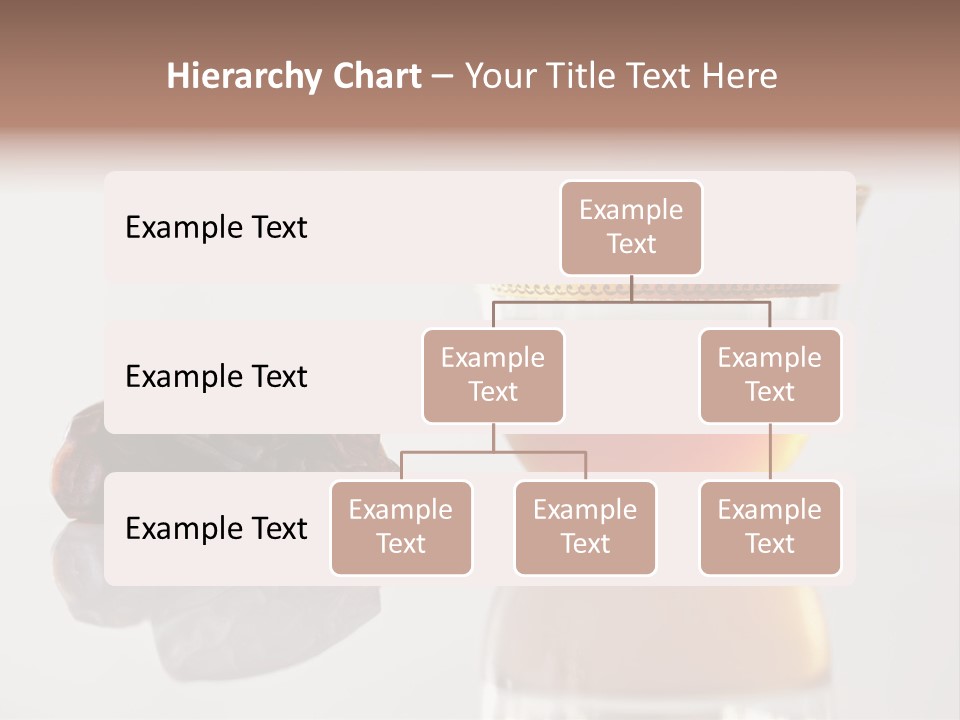 Hierarchy Chart – Your Title Text Here

Example Text

Example Text

Example Text

Example Text

Example Text

Example Text

Example Text

Example Text

Example Text